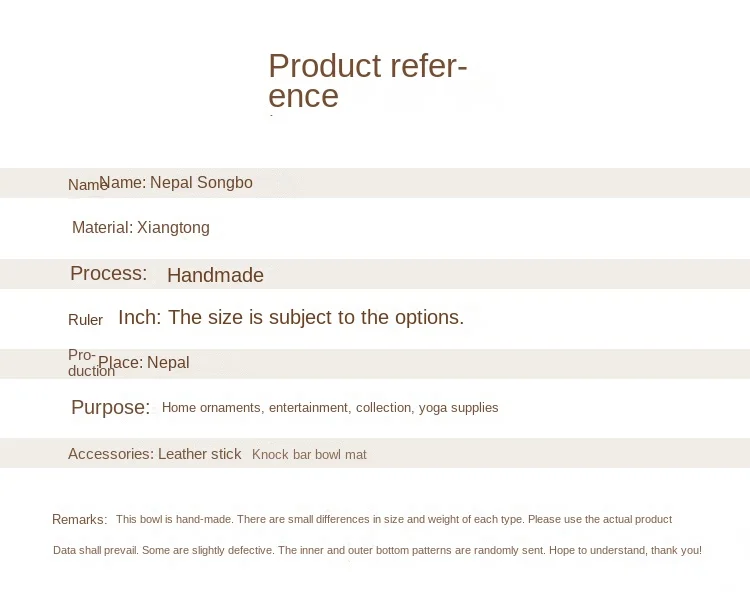 Product reference

Name Name: Nepal Songbo

Material: Xiangtong

Process: Handmade

Ruler Inch: The size is subject to the options.

Production Place: Nepal

Purpose: Home ornaments, entertainment, collection, yoga supplies

Accessories: Leather stick Knock bar bowl mat

Remarks: This bowl is hand-made. There are small differences in size and weight of each type. Please use the actual product

Data shall prevail. Some are slightly defective. The inner and outer bottom patterns are randomly sent. Hope to understand, thank you!